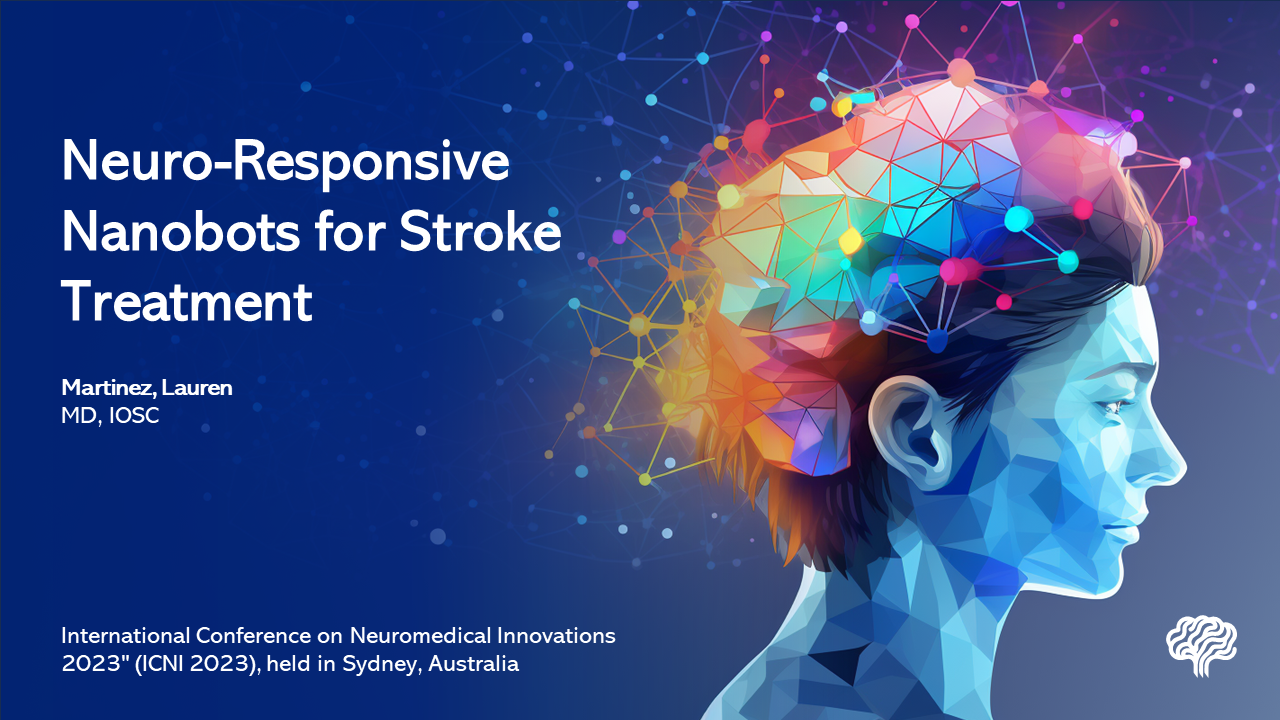 Neuro-Responsive Nanobots for Stroke Treatment

Martinez, Lauren
MD, IOSC

International Conference on Neuromedical Innovations 2023" (ICNI 2023), held in Sydney, Australia